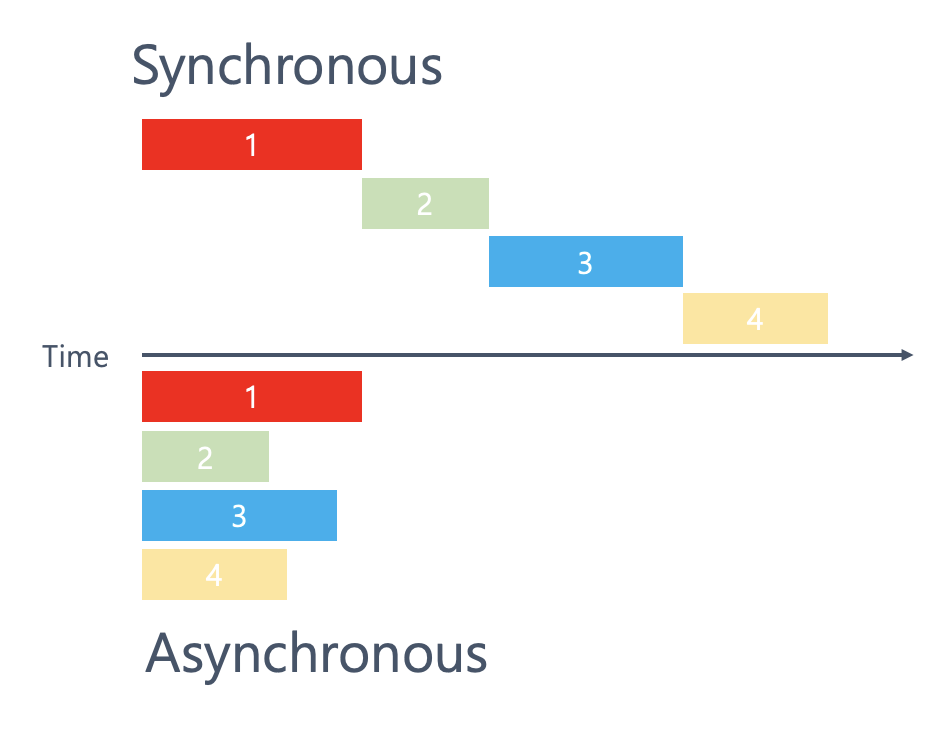 Synchronous

1

2

3

4

Time

1

2

3

4

Asynchronous